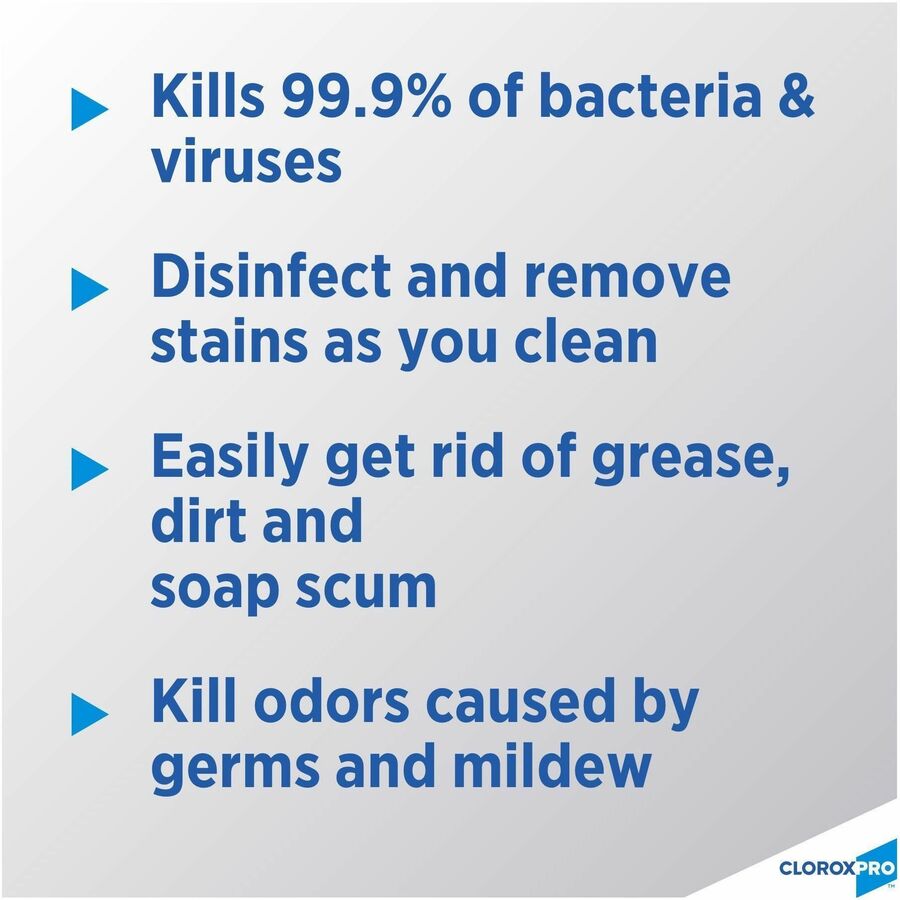 Kills 99.9% of bacteria & viruses

Disinfect and remove stains as you clean

Easily get rid of grease, dirt and soap scum

Kill odors caused by germs and mildew

CLOROXPRO™